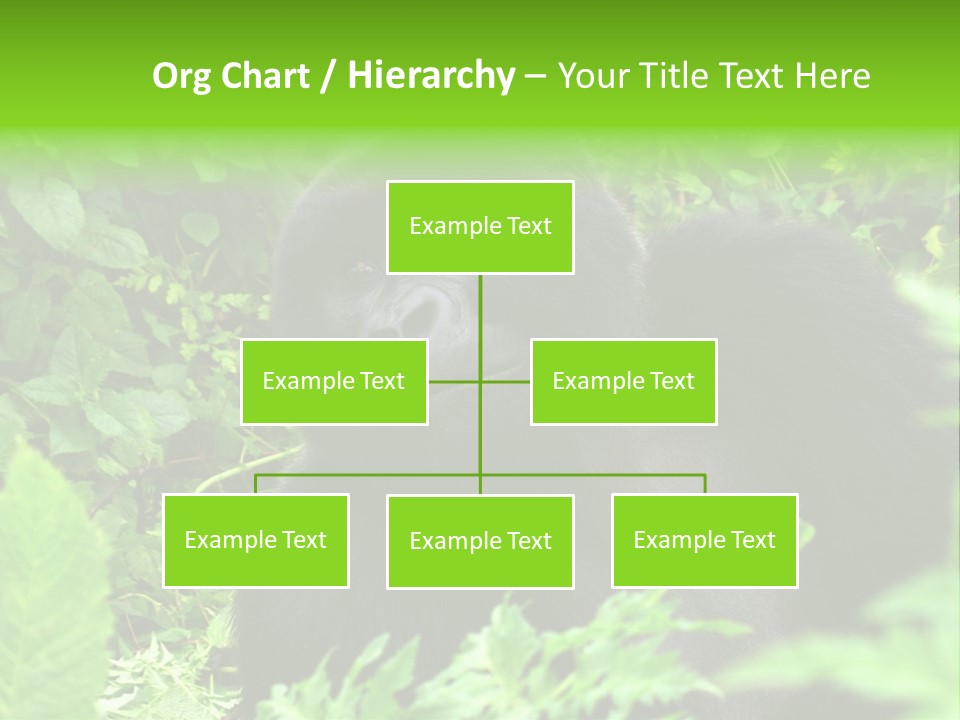 Org Chart / Hierarchy – Your Title Text Here

Example Text

Example Text

Example Text

Example Text

Example Text

Example Text